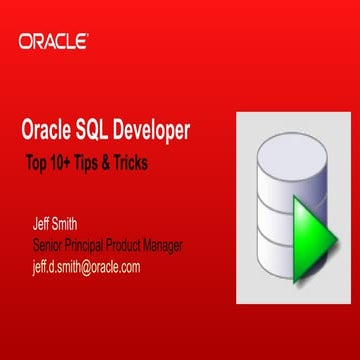 ORACLE

Oracle SQL Developer

Top 10+ Tips & Tricks

Jeff Smith
Senior Principal Product Manager
jeff.d.smith@oracle.com